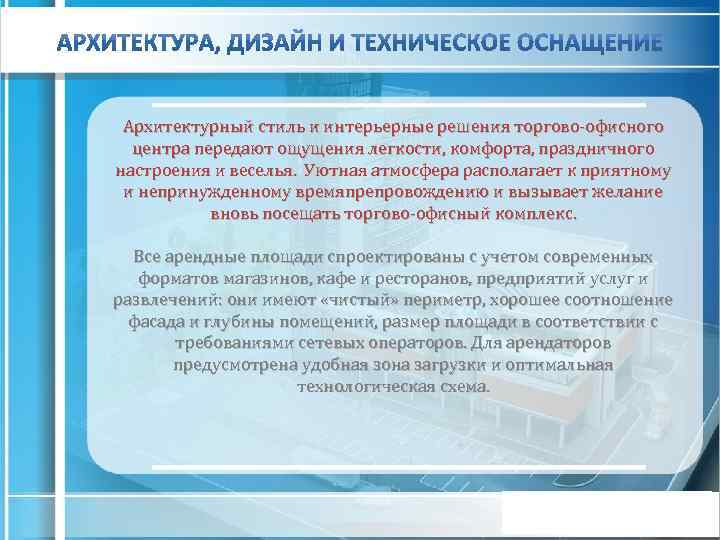 АРХИТЕКТУРА, ДИЗАЙН И ТЕХНИЧЕСКОЕ ОСНАЩЕНИЕ

Архитектурный стиль и интерьерные решения торгово-офисного центра передают ощущения легкости, комфорта, праздничного настроения и веселья. Уютная атмосфера располагает к приятному и непринужденному времяпрепровождению и вызывает желание вновь посещать торгово-офисный комплекс.

Все арендные площади спроектированы с учетом современных форматов магазинов, кафе и ресторанов, предприятий услуг и развлечений: они имеют «чистый» периметр, хорошее соотношение фасада и глубины помещений, размер площади в соответствии с требованиями сетевых операторов. Для арендаторов предусмотрена удобная зона загрузки и оптимальная технологическая схема.